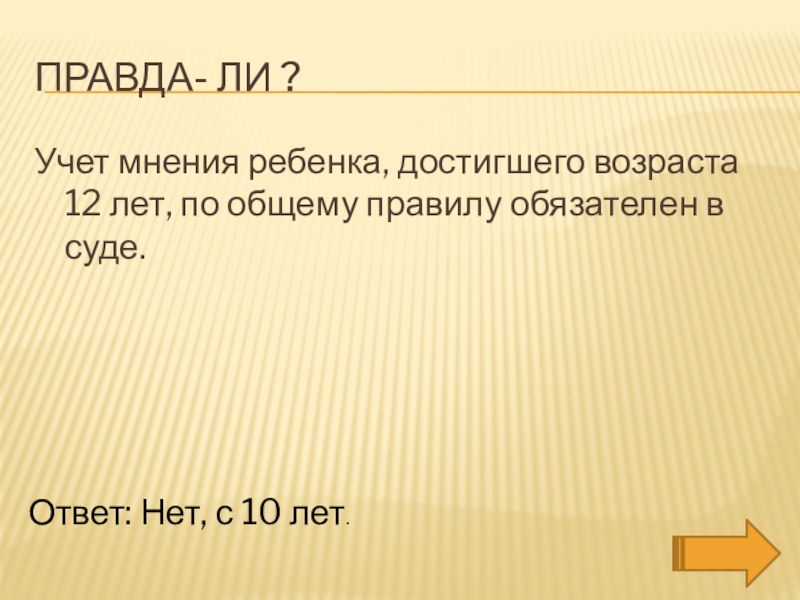 ПРАВДА- ЛИ ?

Учет мнения ребенка, достигшего возраста 12 лет, по общему правилу обязателен в суде.

Ответ: Нет, с 10 лет.